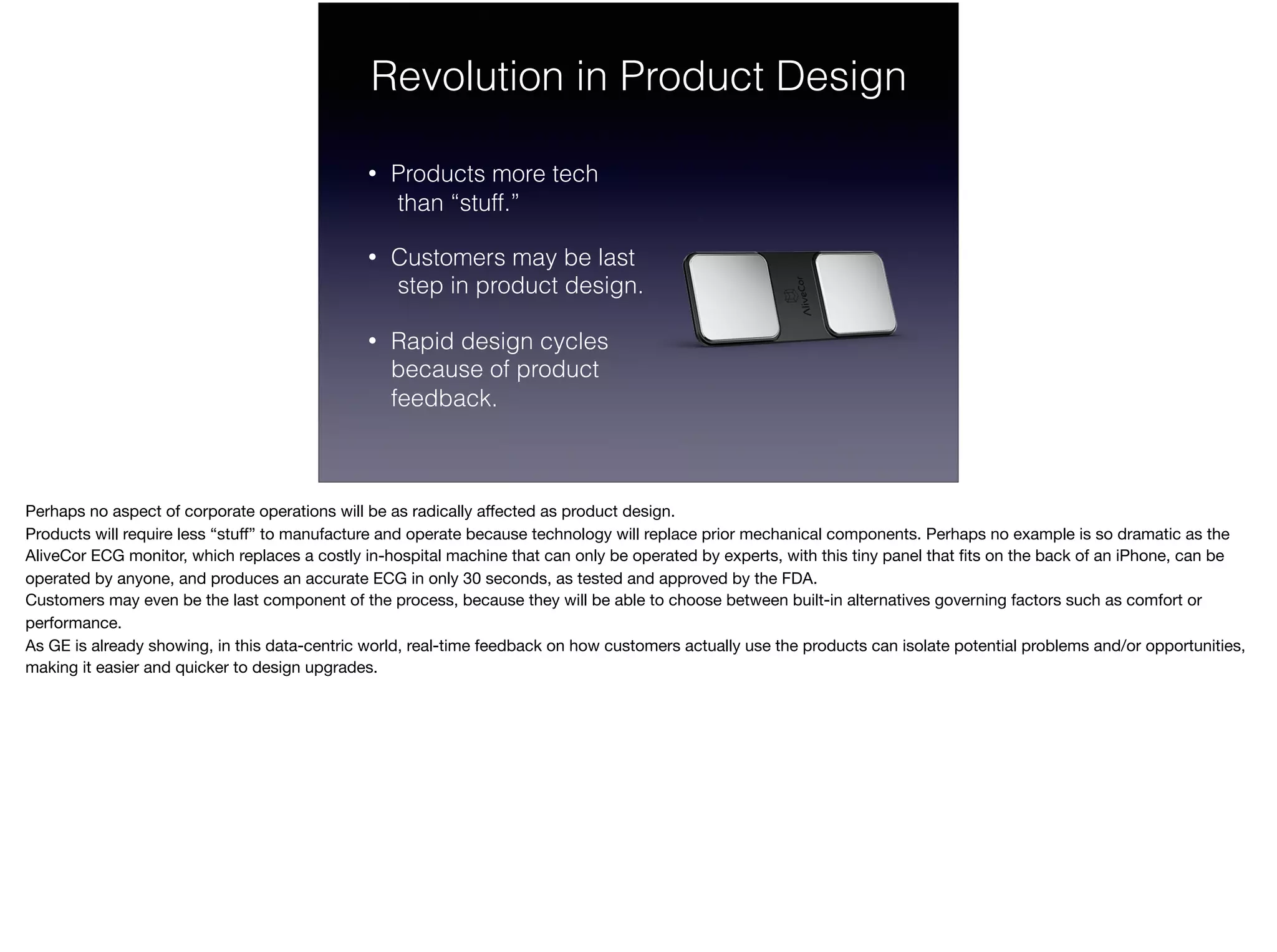 Revolution in Product Design

• Products more tech than “stuff.”

• Customers may be last step in product design.

• Rapid design cycles because of product feedback.

AliveCor

Perhaps no aspect of corporate operations will be as radically affected as product design.
Products will require less “stuff” to manufacture and operate because technology will replace prior mechanical components. Perhaps no example is so dramatic as the AliveCor ECG monitor, which replaces a costly in-hospital machine that can only be operated by experts, with this tiny panel that fits on the back of an iPhone, can be operated by anyone, and produces an accurate ECG in only 30 seconds, as tested and approved by the FDA.
Customers may even be the last component of the process, because they will be able to choose between built-in alternatives governing factors such as comfort or performance.
As GE is already showing, in this data-centric world, real-time feedback on how customers actually use the products can isolate potential problems and/or opportunities, making it easier and quicker to design upgrades.